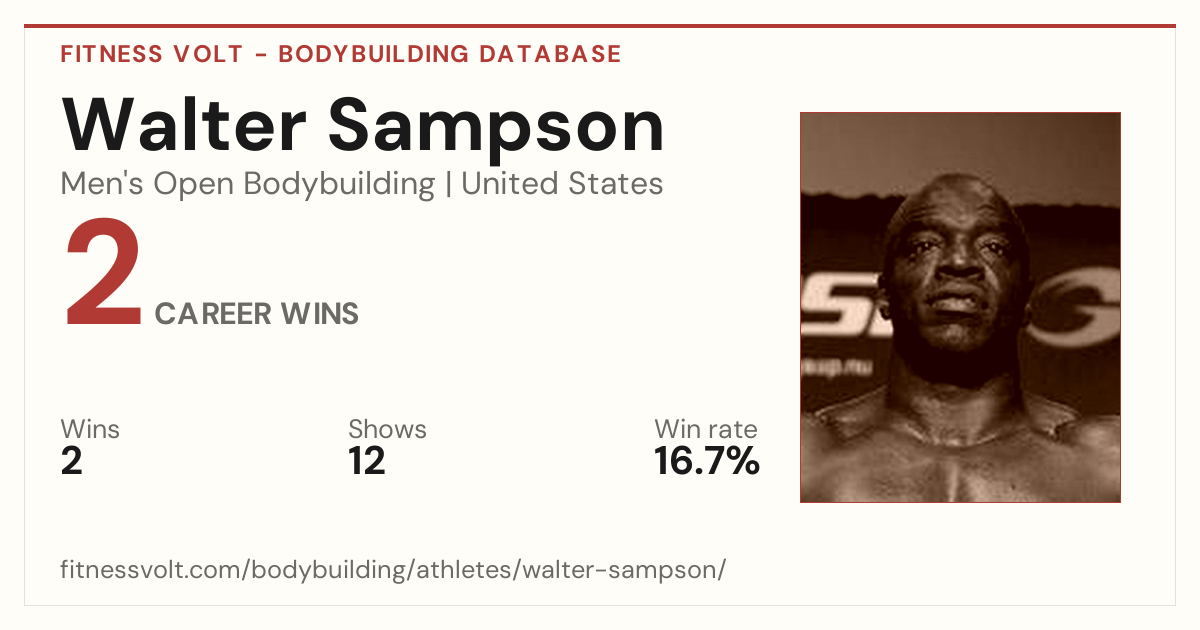 FITNESS VOLT - BODYBUILDING DATABASE

Walter Sampson

Men's Open Bodybuilding | United States

2 CAREER WINS

Wins
2

Shows
12

Win rate
16.7%

fitnessvolt.com/bodybuilding/athletes/walter-sampson/